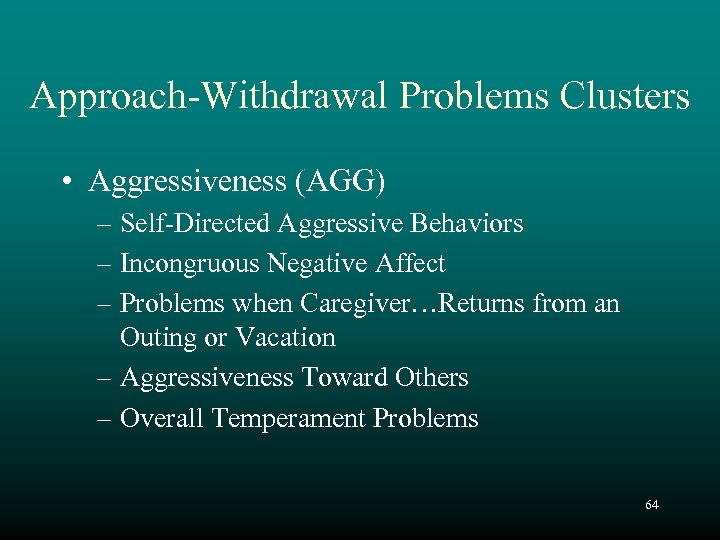 Approach-Withdrawal Problems Clusters

• Aggressiveness (AGG)
– Self-Directed Aggressive Behaviors
– Incongruous Negative Affect
– Problems when Caregiver…Returns from an Outing or Vacation
– Aggressiveness Toward Others
– Overall Temperament Problems

64